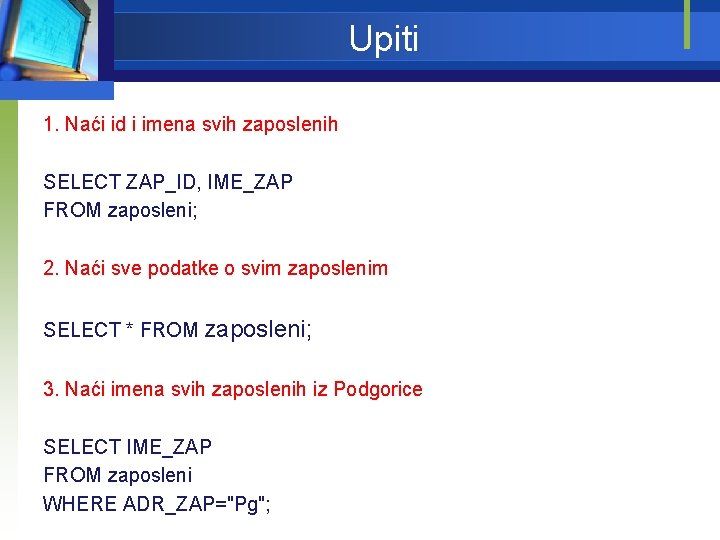 Upiti

1. Naći id i imena svih zaposlenih

SELECT ZAP_ID, IME_ZAP
FROM zaposleni;

2. Naći sve podatke o svim zaposlenim

SELECT * FROM zaposleni;

3. Naći imena svih zaposlenih iz Podgorice

SELECT IME_ZAP
FROM zaposleni
WHERE ADR_ZAP="Pg";